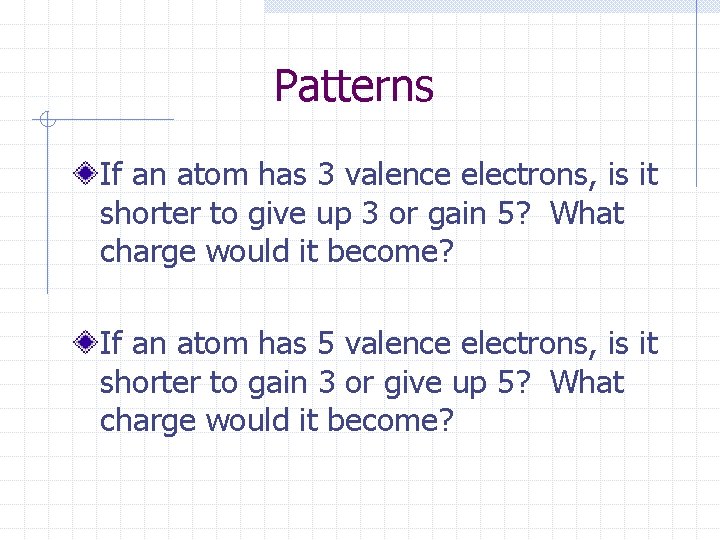 Patterns

If an atom has 3 valence electrons, is it shorter to give up 3 or gain 5?  What charge would it become?

If an atom has 5 valence electrons, is it shorter to gain 3 or give up 5?  What charge would it become?